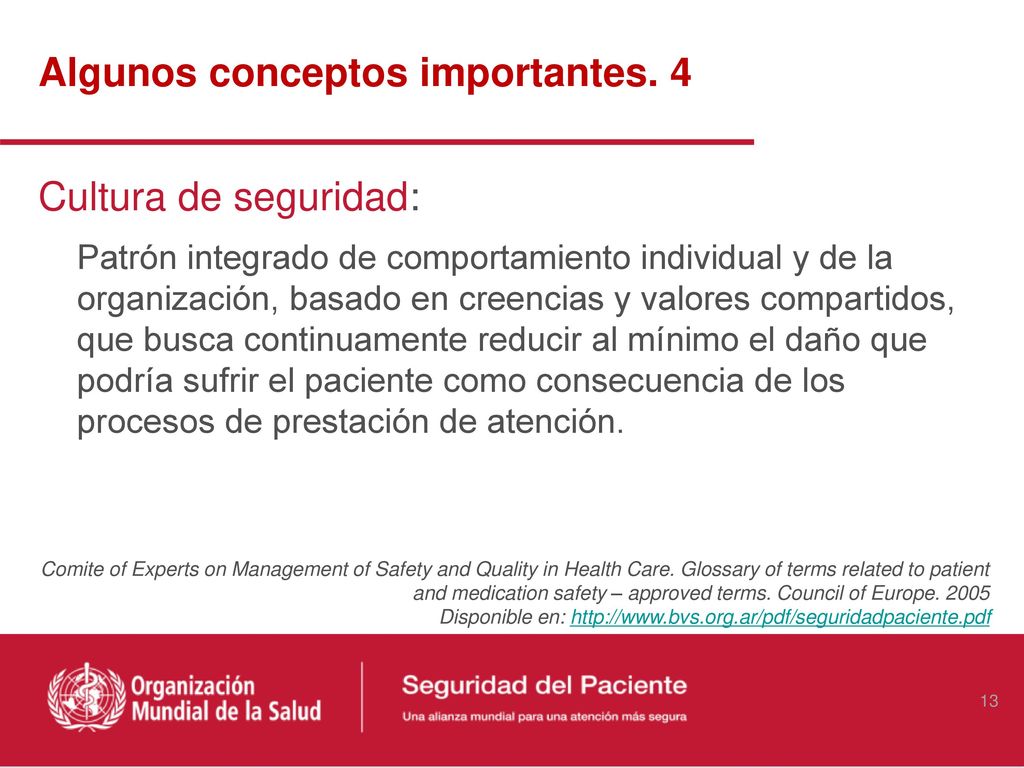 Algunos conceptos importantes. 4

Cultura de seguridad:

Patrón integrado de comportamiento individual y de la organización, basado en creencias y valores compartidos, que busca continuamente reducir al mínimo el daño que podría sufrir el paciente como consecuencia de los procesos de prestación de atención.

Comite of Experts on Management of Safety and Quality in Health Care. Glossary of terms related to patient and medication safety – approved terms. Council of Europe. 2005
Disponible en: http://www.bvs.org.ar/pdf/seguridadpaciente.pdf

Organización Mundial de la Salud

Seguridad del Paciente
Una alianza mundial para una atención más segura

13